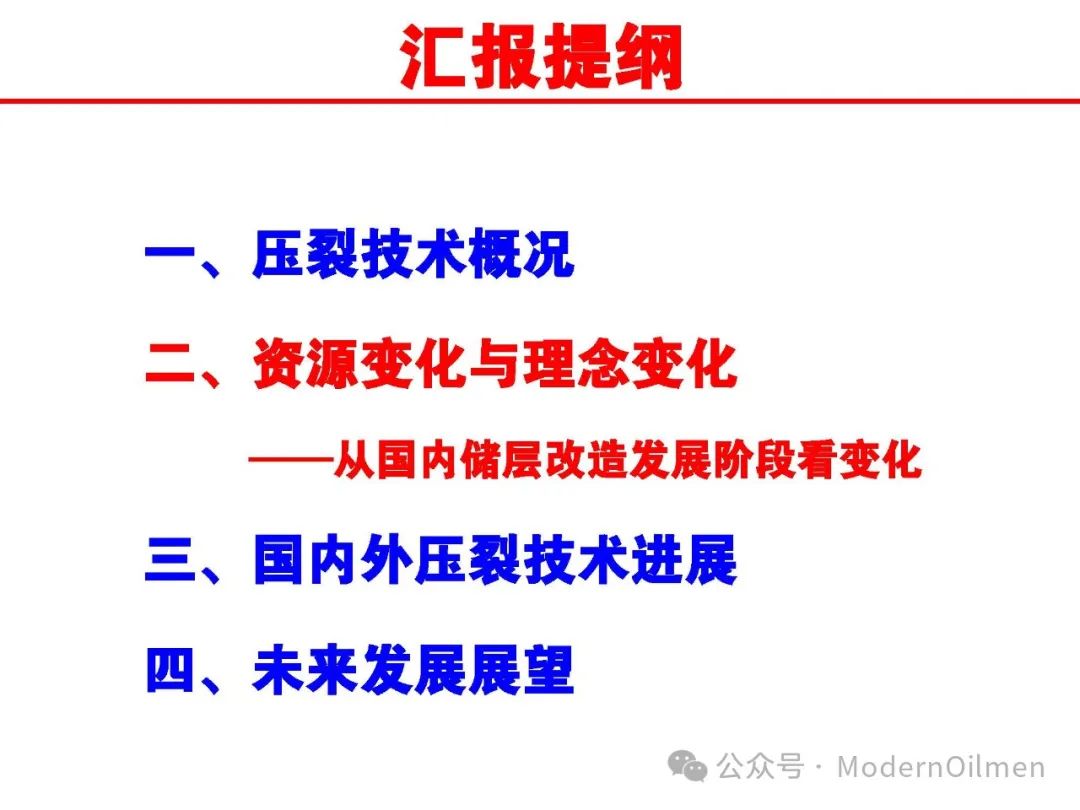 汇报提纲

一、压裂技术概况

二、资源变化与理念变化

——从国内储层改造发展阶段看变化

三、国内外压裂技术进展

四、未来发展展望

公众号 · ModernOilmen